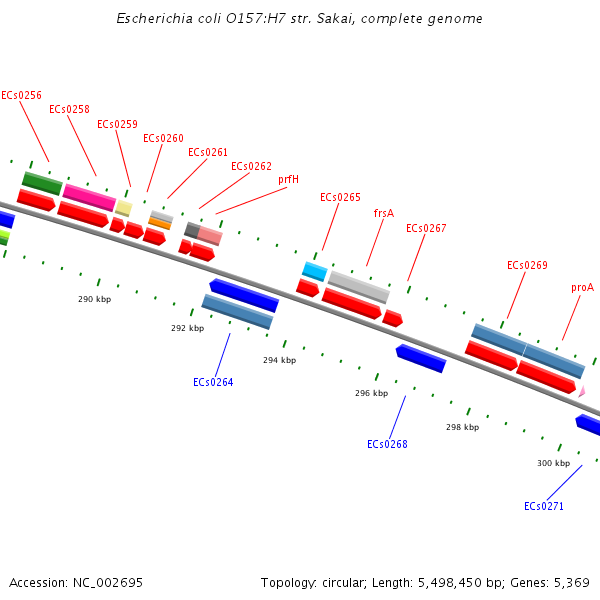 Escherichia coli O157:H7 str. Sakai, complete genome

ECs0256
ECs0258
ECs0259
ECs0260
ECs0261
ECs0262
prfH
ECs0265
frsA
ECs0267
ECs0269
proA

290 kbp
292 kbp
294 kbp
296 kbp
298 kbp
300 kbp

ECs0264
ECs0268
ECs0271

Accession: NC_002695

Topology: circular; Length: 5,498,450 bp; Genes: 5,369